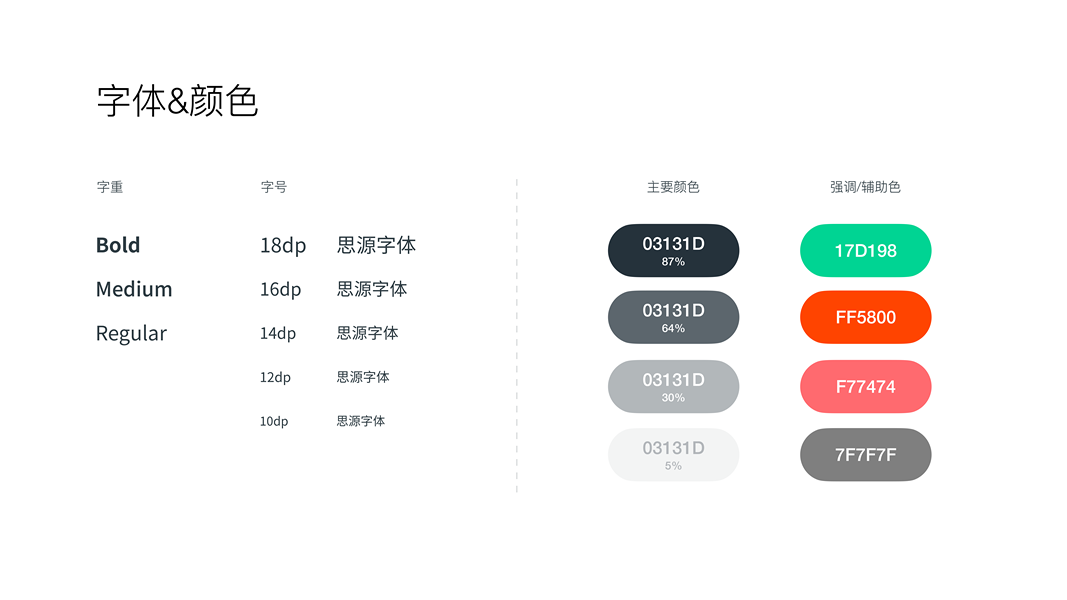 字体&颜色

字重

Bold
Medium
Regular

字号

18dp 思源字体
16dp 思源字体
14dp 思源字体
12dp 思源字体
10dp 思源字体

主要颜色

03131D
87%

03131D
64%

03131D
30%

03131D
5%

强调/辅助色

17D198

FF5800

F77474

7F7F7F